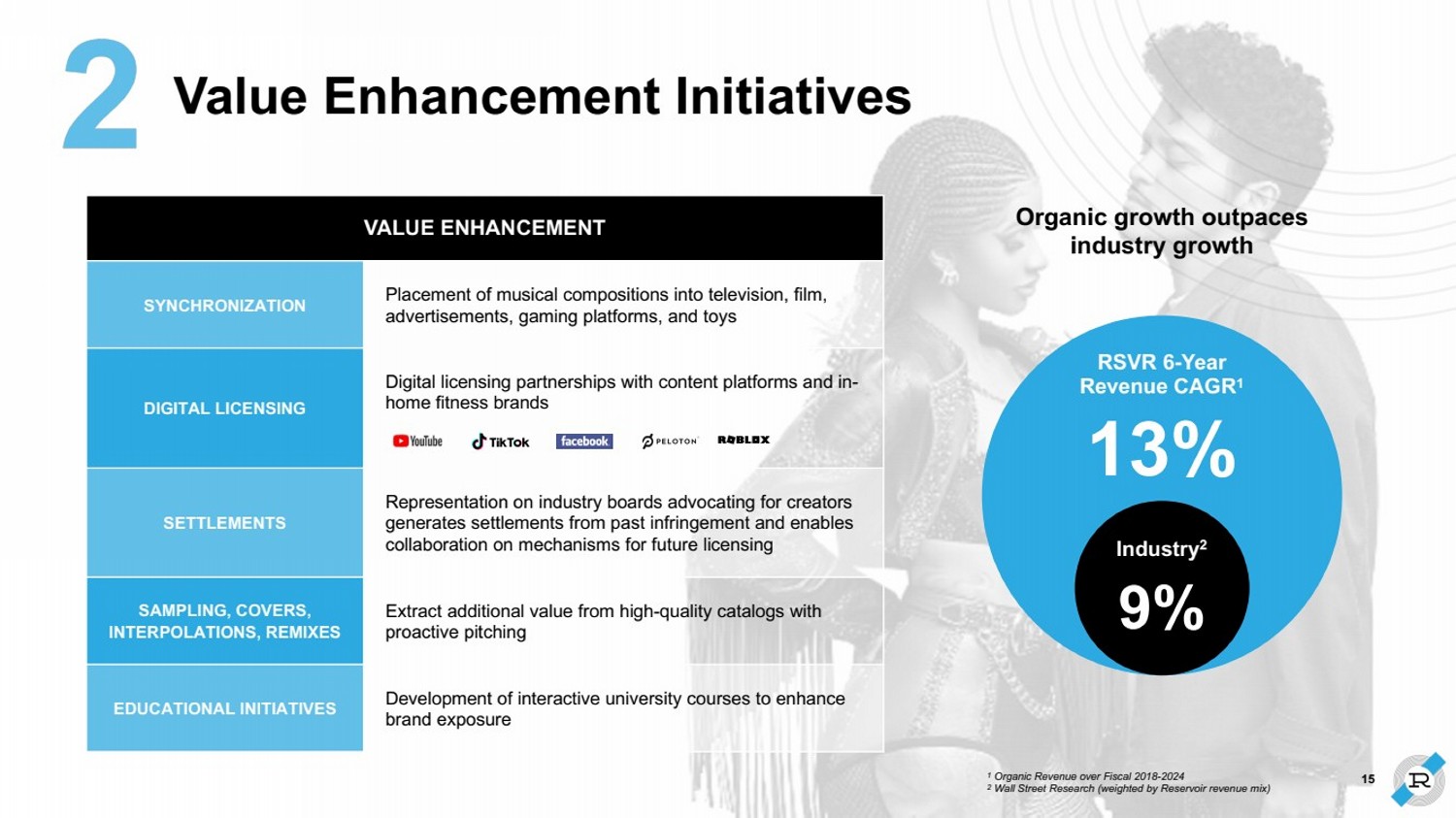 2 Value Enhancement Initiatives

| VALUE ENHANCEMENT | |
|---|---|
| SYNCHRONIZATION | Placement of musical compositions into television, film, advertisements, gaming platforms, and toys |
| DIGITAL LICENSING | Digital licensing partnerships with content platforms and in-home fitness brands YouTube TikTok facebook PELOTON ROBLOX |
| SETTLEMENTS | Representation on industry boards advocating for creators generates settlements from past infringement and enables collaboration on mechanisms for future licensing |
| SAMPLING, COVERS, INTERPOLATIONS, REMIXES | Extract additional value from high-quality catalogs with proactive pitching |
| EDUCATIONAL INITIATIVES | Development of interactive university courses to enhance brand exposure |

Organic growth outpaces industry growth

RSVR 6-Year Revenue CAGR$^1$

13%

Industry$^2$

9%

$^1$ Organic Revenue over Fiscal 2018-2024
$^2$ Wall Street Research (weighted by Reservoir revenue mix)

15

R